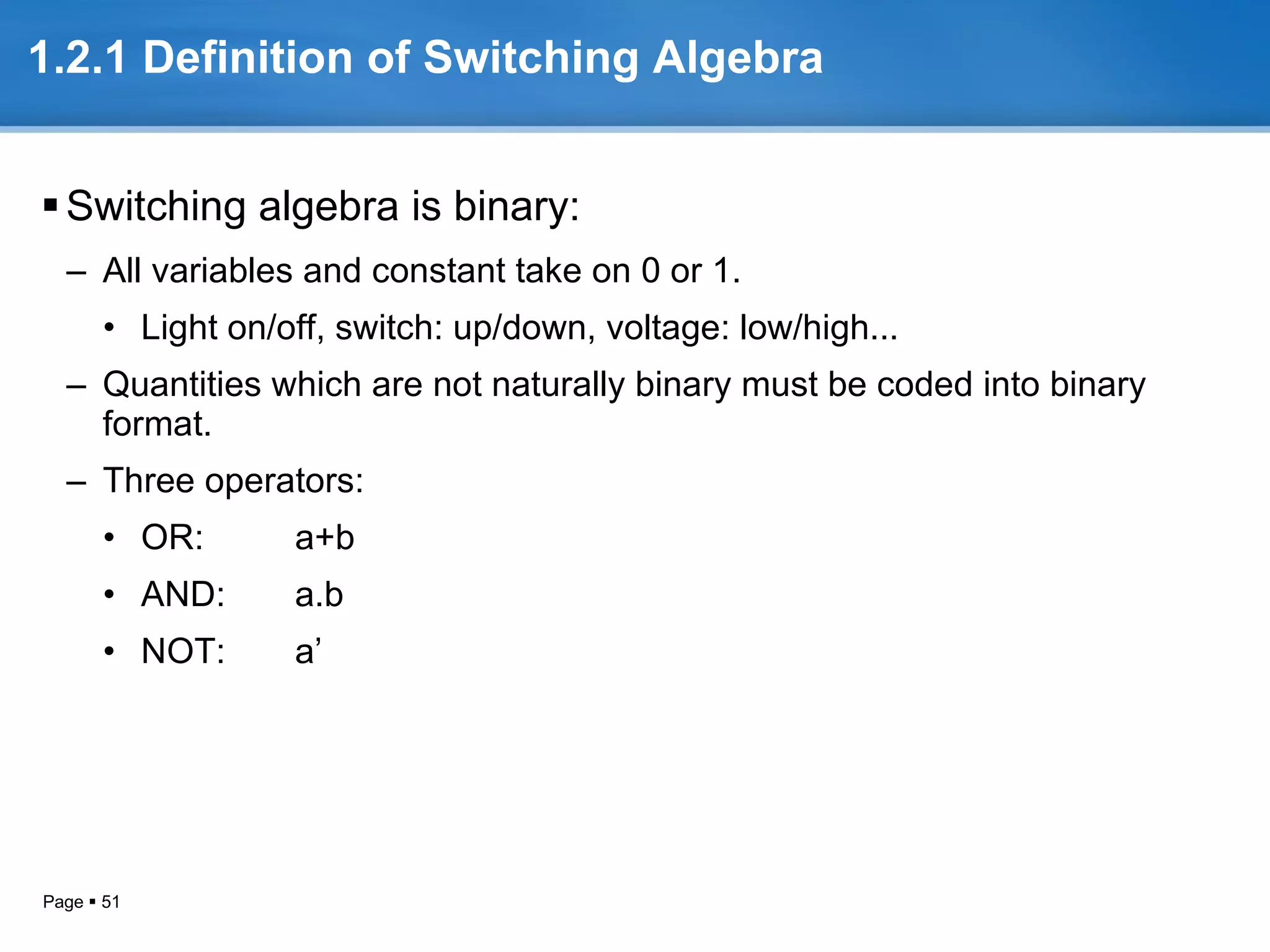 1.2.1 Definition of Switching Algebra

▪ Switching algebra is binary:

– All variables and constant take on 0 or 1.

• Light on/off, switch: up/down, voltage: low/high...

– Quantities which are not naturally binary must be coded into binary format.

– Three operators:

• OR: a+b

• AND: a.b

• NOT: a’

Page ▪ 51